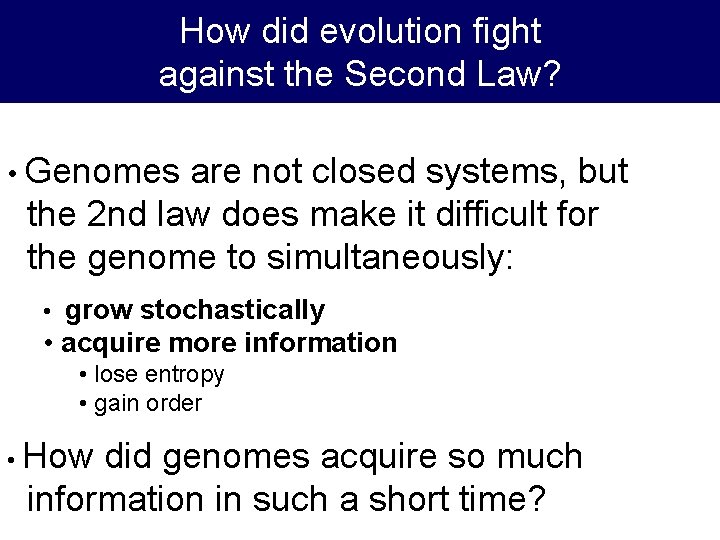 How did evolution fight against the Second Law?

• Genomes are not closed systems, but the 2nd law does make it difficult for the genome to simultaneously:

• grow stochastically
• acquire more information
• lose entropy
• gain order

• How did genomes acquire so much information in such a short time?